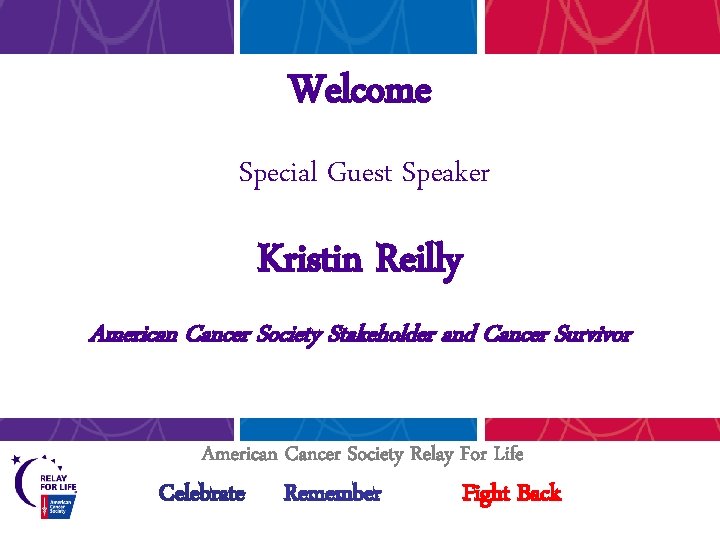 Welcome

Special Guest Speaker

Kristin Reilly

American Cancer Society Stakeholder and Cancer Survivor

American Cancer Society Relay For Life

RELAY FOR LIFE
American Cancer Society

Celebrate Remember Fight Back